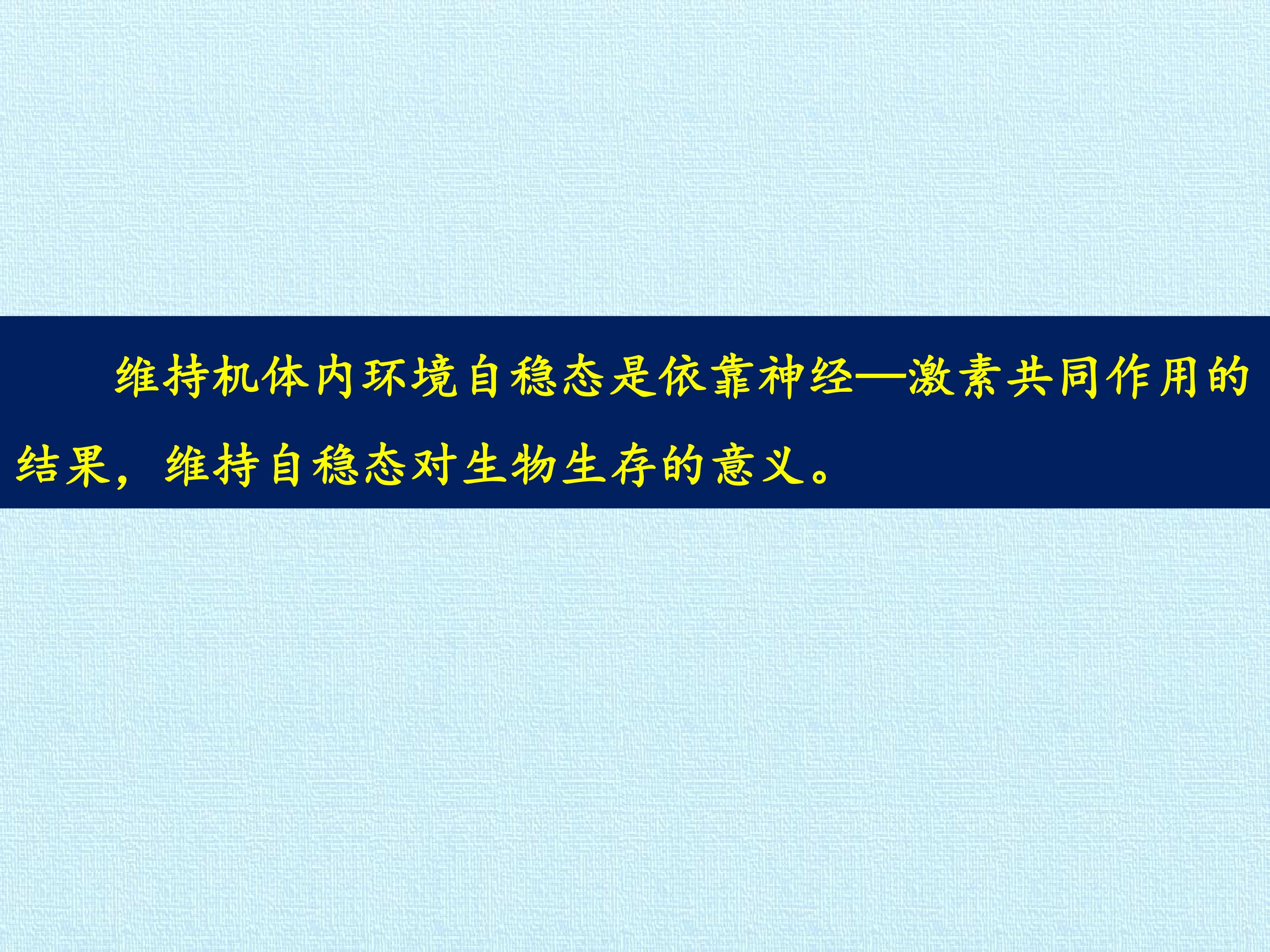 维持机体内环境自稳态是依靠神经—激素共同作用的结果，维持自稳态对生物生存的意义。